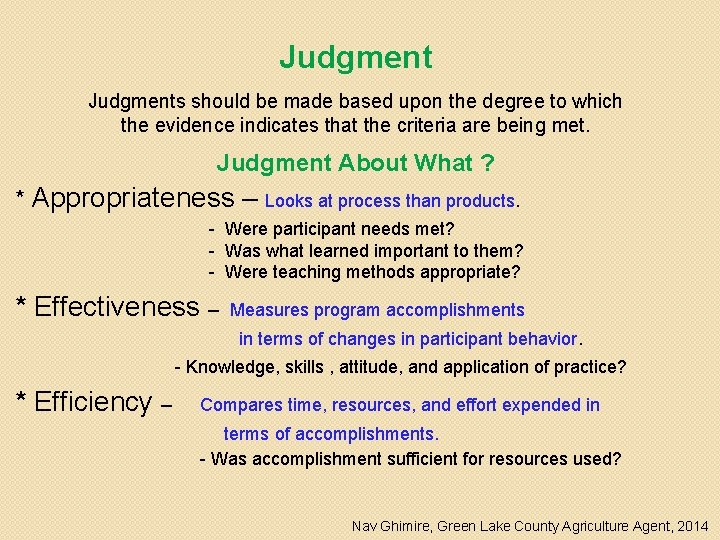 Judgment

Judgments should be made based upon the degree to which the evidence indicates that the criteria are being met.

Judgment About What ?

* Appropriateness – Looks at process than products.

- Were participant needs met?
- Was what learned important to them?
- Were teaching methods appropriate?

* Effectiveness – Measures program accomplishments in terms of changes in participant behavior.

- Knowledge, skills , attitude, and application of practice?

* Efficiency – Compares time, resources, and effort expended in terms of accomplishments.

- Was accomplishment sufficient for resources used?

Nav Ghimire, Green Lake County Agriculture Agent, 2014